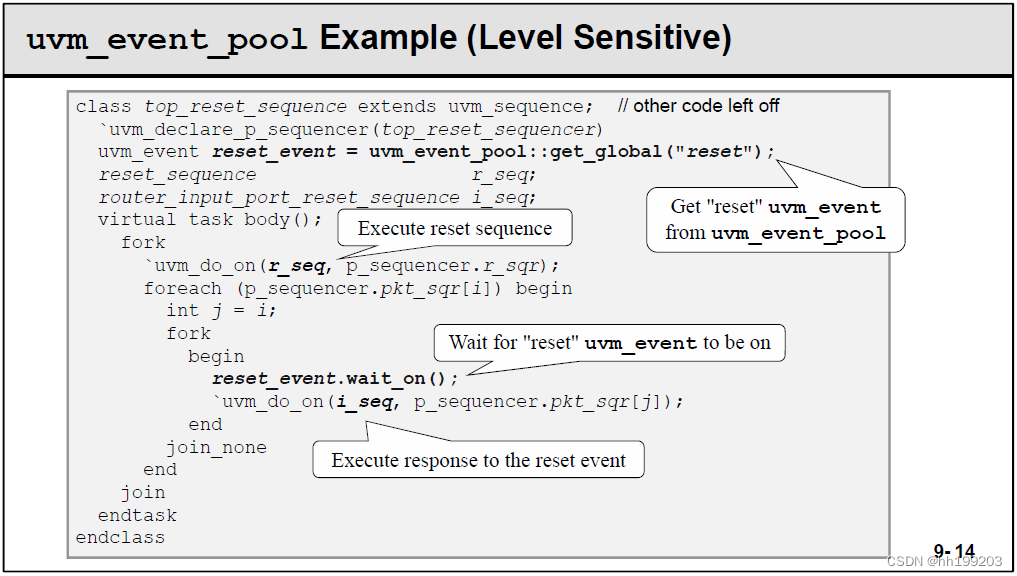 uvm_event_pool Example (Level Sensitive)

class top_reset_sequence extends uvm_sequence; // other code left off
`uvm_declare_p_sequencer(top_reset_sequencer)
uvm_event reset_event = uvm_event_pool::get_global("reset");
reset_sequence r_seq;
router_input_port_reset_sequence i_seq;
virtual task body();
fork
`uvm_do_on(r_seq, p_sequencer.r_sqr);
foreach (p_sequencer.pkt_sqr[i]) begin
int j = i;
fork
begin
reset_event.wait_on();
`uvm_do_on(i_seq, p_sequencer.pkt_sqr[j]);
end
join_none
end
join
endtask
endclass

Get "reset" uvm_event from uvm_event_pool

Execute reset sequence

Wait for "reset" uvm_event to be on

Execute response to the reset event

9- 14

CSDN @hh199203